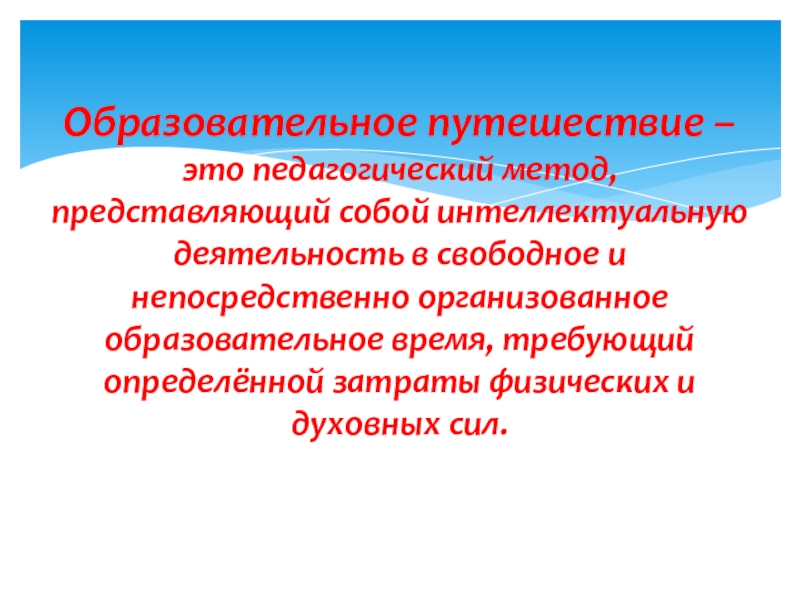 Образовательное путешествие – это педагогический метод, представляющий собой интеллектуальную деятельность в свободное и непосредственно организованное образовательное время, требующий определённой затраты физических и духовных сил.